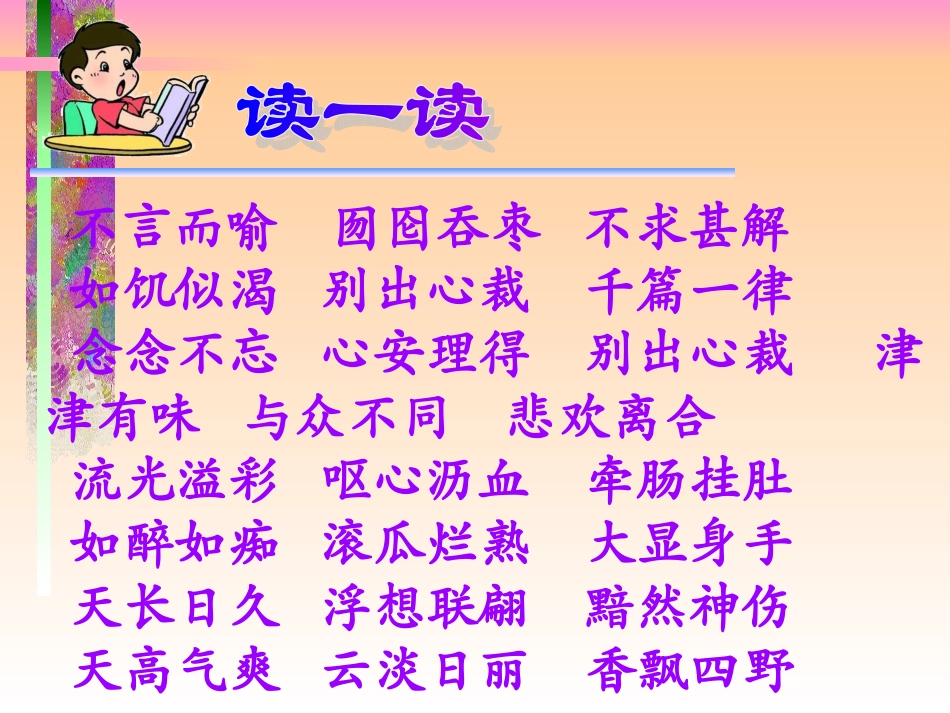 读一读

不言而喻　囫囵吞枣　不求甚解
如饥似渴　别出心裁　千篇一律
念念不忘　心安理得　别出心裁　津津有味　与众不同　悲欢离合
流光溢彩　呕心沥血　牵肠挂肚
如醉如痴　滚瓜烂熟　大显身手
天长日久　浮想联翩　黯然神伤
天高气爽　云淡日丽　香飘四野